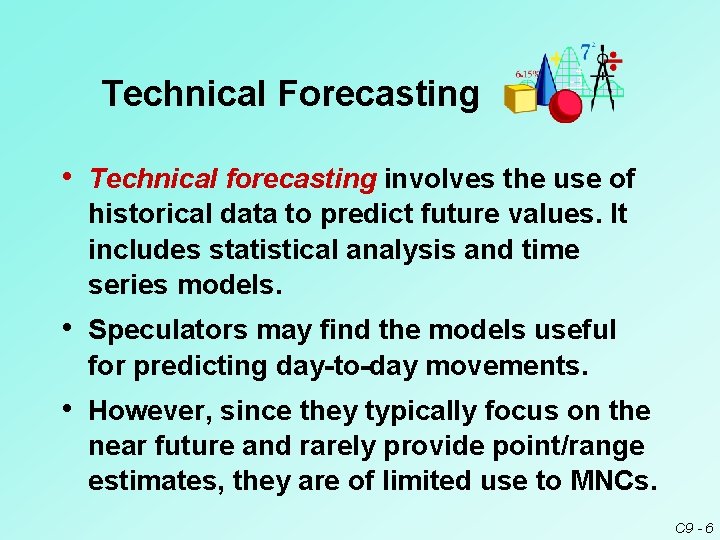 Technical Forecasting

6.15%

$7^2$

• Technical forecasting involves the use of historical data to predict future values. It includes statistical analysis and time series models.

• Speculators may find the models useful for predicting day-to-day movements.

• However, since they typically focus on the near future and rarely provide point/range estimates, they are of limited use to MNCs.

C9 - 6